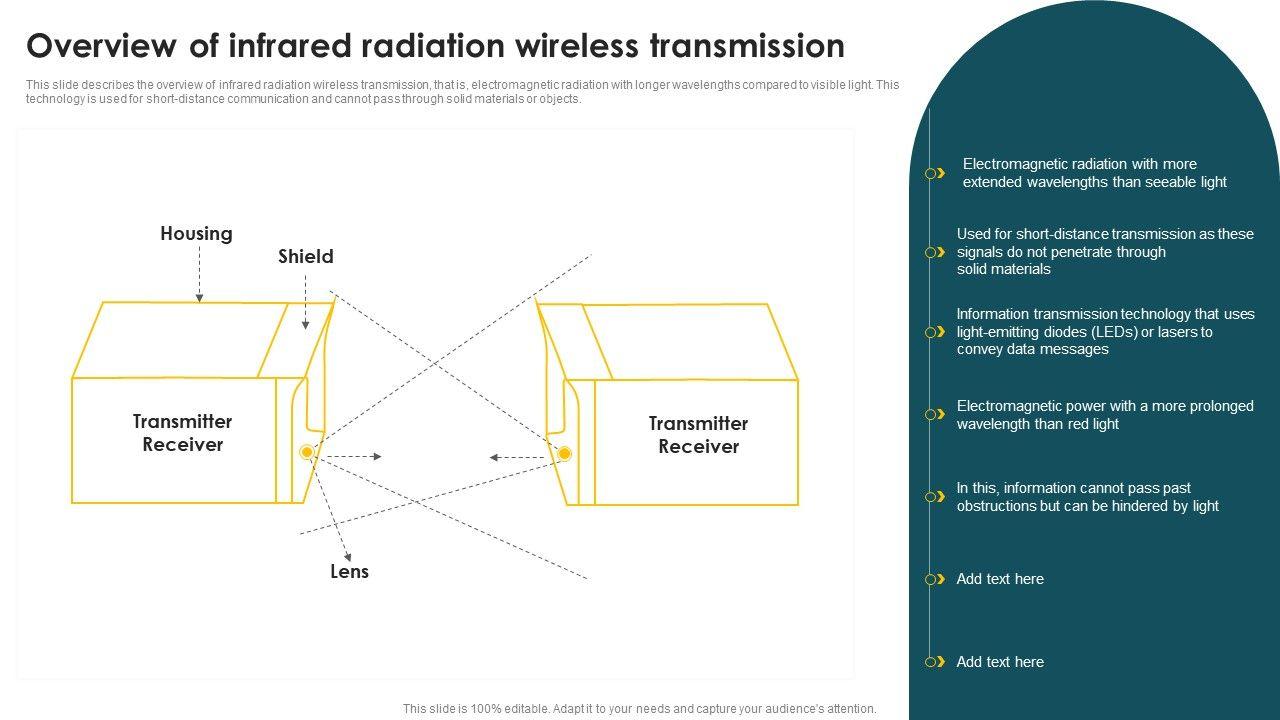 Overview of infrared radiation wireless transmission

This slide describes the overview of infrared radiation wireless transmission, that is, electromagnetic radiation with longer wavelengths compared to visible light. This technology is used for short-distance communication and cannot pass through solid materials or objects.

Housing

Shield

Transmitter Receiver

Transmitter Receiver

Lens

Electromagnetic radiation with more extended wavelengths than seeable light

Used for short-distance transmission as these signals do not penetrate through solid materials

Information transmission technology that uses light-emitting diodes (LEDs) or lasers to convey data messages

Electromagnetic power with a more prolonged wavelength than red light

In this, information cannot pass past obstructions but can be hindered by light

Add text here

Add text here

This slide is 100% editable. Adapt it to your needs and capture your audience's attention.